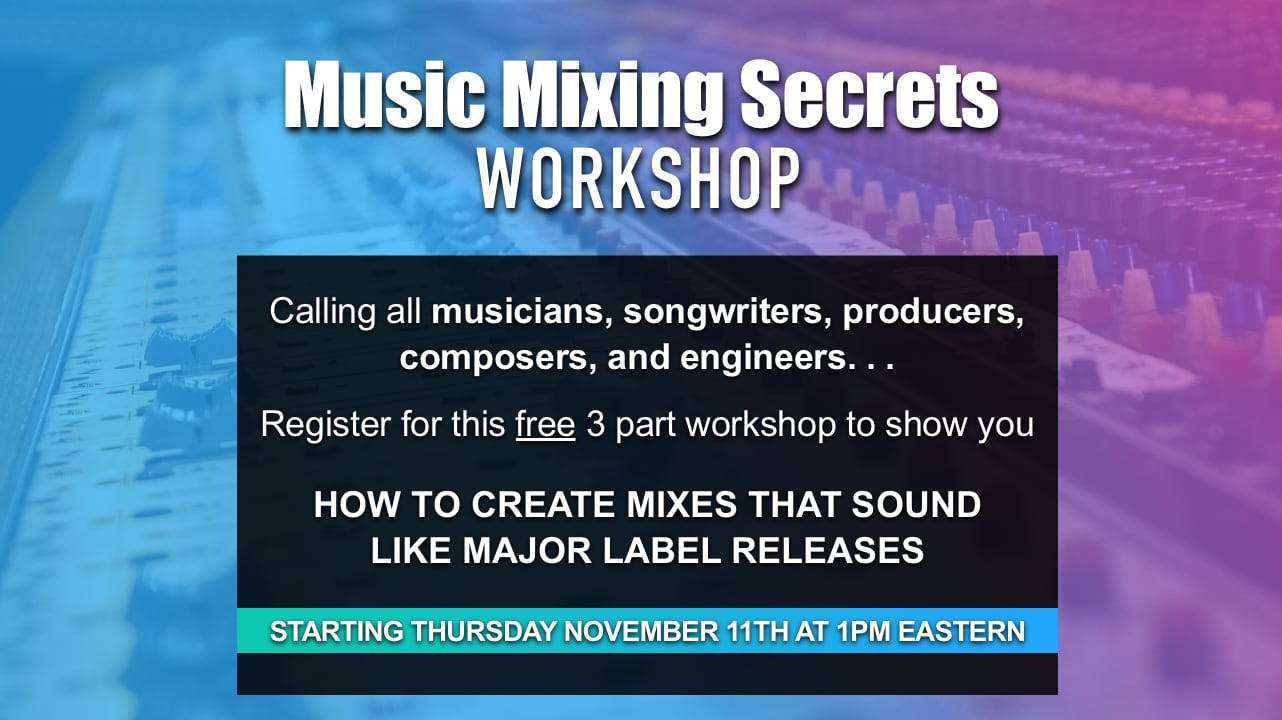 Music Mixing Secrets
WORKSHOP

Calling all musicians, songwriters, producers, composers, and engineers. . .

Register for this free 3 part workshop to show you

HOW TO CREATE MIXES THAT SOUND LIKE MAJOR LABEL RELEASES

STARTING THURSDAY NOVEMBER 11TH AT 1PM EASTERN